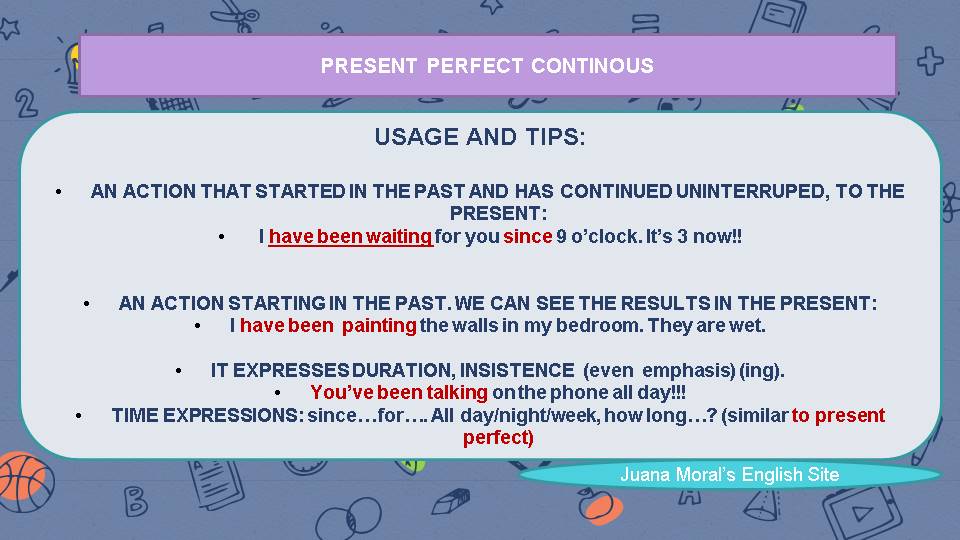 PRESENT PERFECT CONTINOUS

USAGE AND TIPS:

• AN ACTION THAT STARTED IN THE PAST AND HAS CONTINUED UNINTERRUPED, TO THE PRESENT:

• I have been waiting for you since 9 o'clock. It's 3 now!!

• AN ACTION STARTING IN THE PAST. WE CAN SEE THE RESULTS IN THE PRESENT:

• I have been painting the walls in my bedroom. They are wet.

• IT EXPRESSES DURATION, INSISTENCE (even emphasis) (ing).

• You've been talking on the phone all day!!!

• TIME EXPRESSIONS: since…for…. All day/night/week, how long…? (similar to present perfect)

Juana Moral's English Site